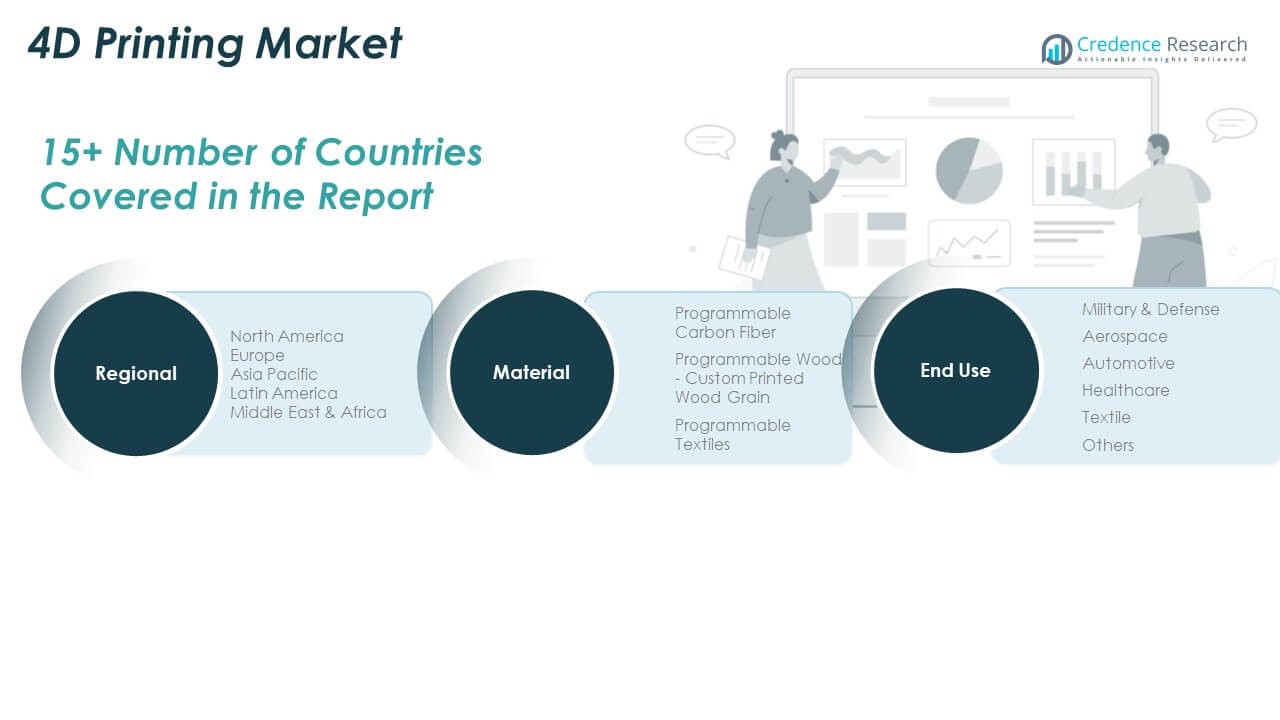 4D Printing Market

Credence Research
Actionable Insights Delivered

15+ Number of Countries Covered in the Report

Regional

North America
Europe
Asia Pacific
Latin America
Middle East & Africa

Material

Programmable Carbon Fiber

Programmable Wood - Custom Printed Wood Grain

Programmable Textiles

End Use

Military & Defense
Aerospace
Automotive
Healthcare
Textile
Others